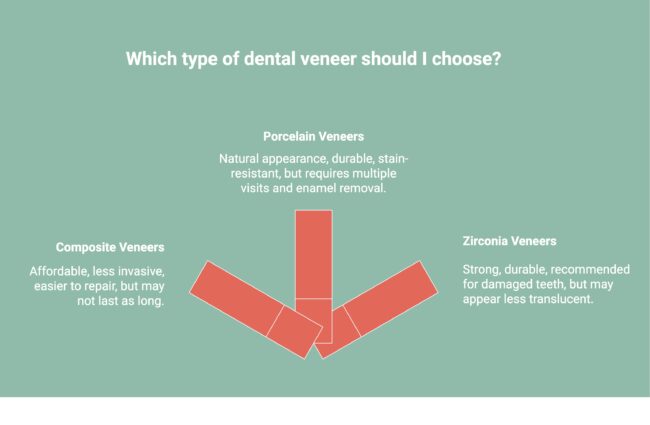 Which type of dental veneer should I choose?

Porcelain Veneers

Natural appearance, durable, stain-resistant, but requires multiple visits and enamel removal.

Composite Veneers

Affordable, less invasive, easier to repair, but may not last as long.

Zirconia Veneers

Strong, durable, recommended for damaged teeth, but may appear less translucent.